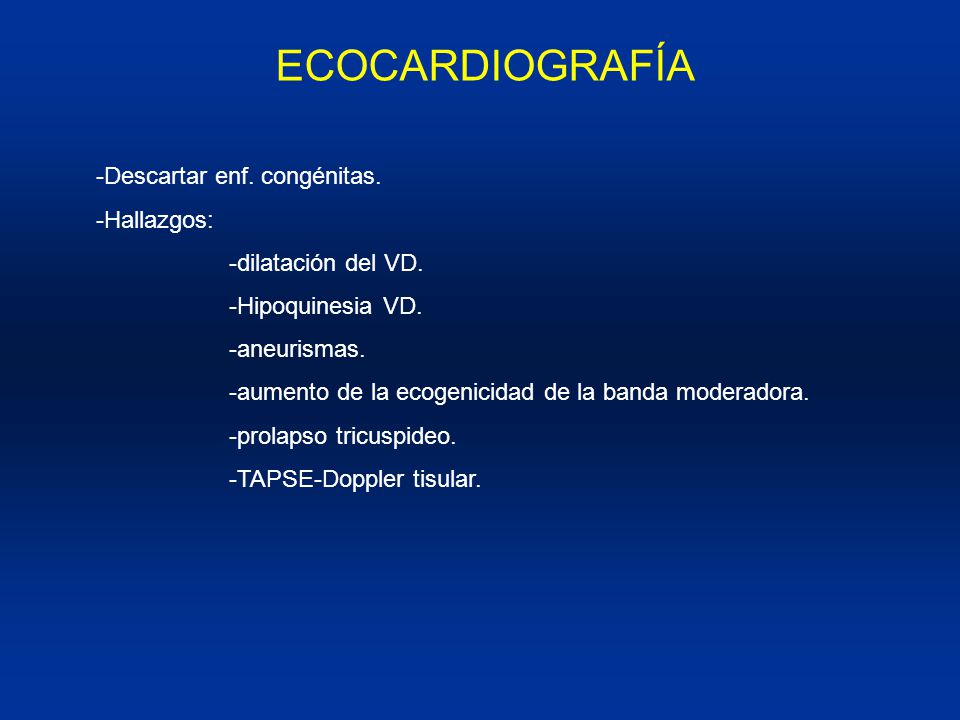 ECOCARDIOGRAFÍA

-Descartar enf. congénitas.

-Hallazgos:

-dilatación del VD.

-Hipoquinesia VD.

-aneurismas.

-aumento de la ecogenicidad de la banda moderadora.

-prolapso tricuspideo.

-TAPSE-Doppler tisular.